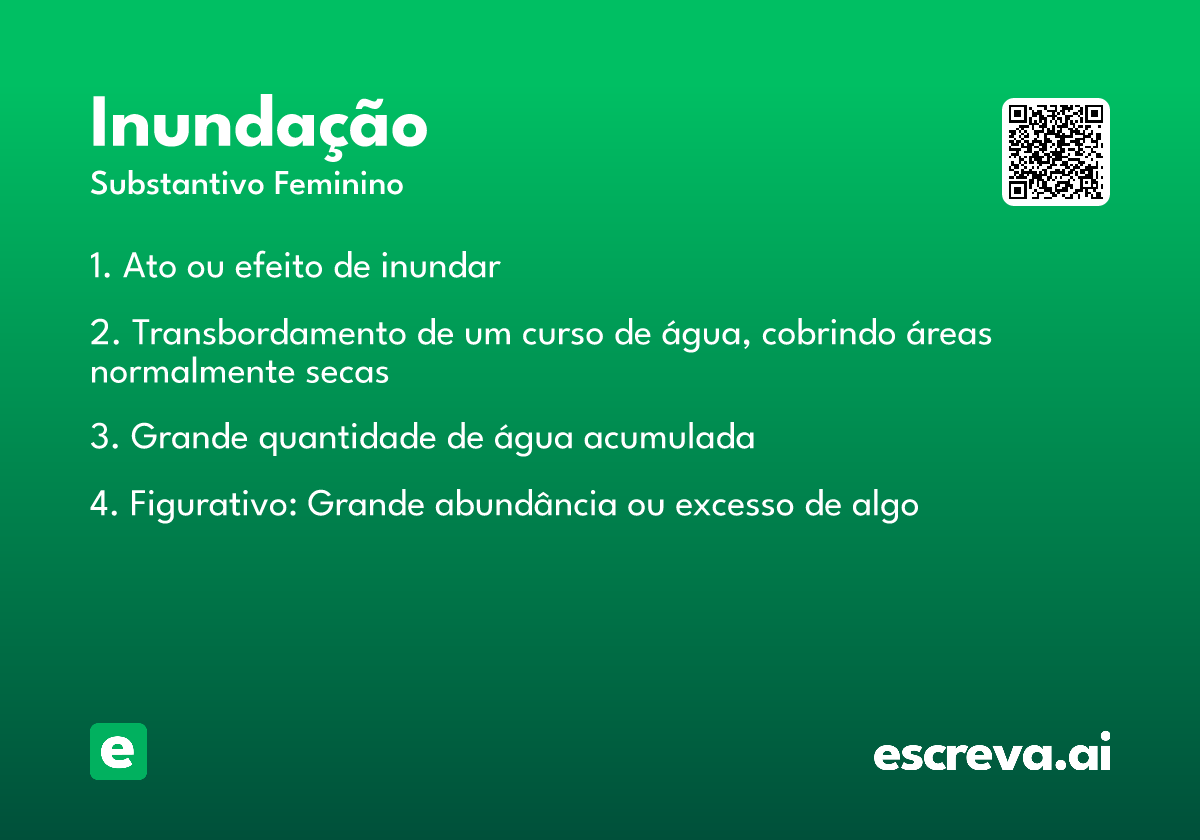 Inundação
Substantivo Feminino

1. Ato ou efeito de inundar

2. Transbordamento de um curso de água, cobrindo áreas normalmente secas

3. Grande quantidade de água acumulada

4. Figurativo: Grande abundância ou excesso de algo

e

escreva.ai